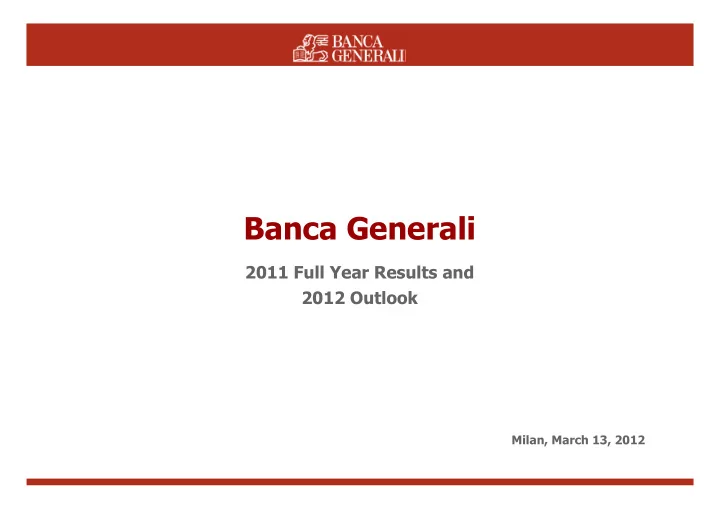 BANCA GENERALI

Banca Generali

2011 Full Year Results and 2012 Outlook

Milan, March 13, 2012